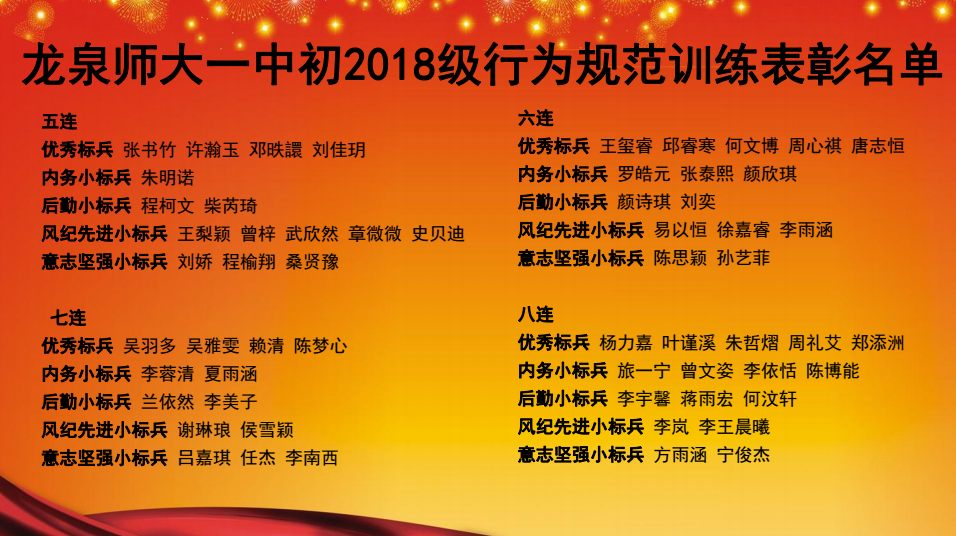 龙泉师大一中初2018级行为规范训练表彰名单

五连
优秀标兵 张书竹 许瀚玉 邓昳譞 刘佳玥
内务小标兵 朱明诺
后勤小标兵 程柯文 柴芮琦
风纪先进小标兵 王梨颖 曾梓 武欣然 章微微 史贝迪
意志坚强小标兵 刘娇 程榆翔 桑贤豫

七连
优秀标兵 吴羽多 吴雅雯 赖清 陈梦心
内务小标兵 李蓉清 夏雨涵
后勤小标兵 兰依然 李美子
风纪先进小标兵 谢琳琅 侯雪颖
意志坚强小标兵 吕嘉琪 任杰 李南西

六连
优秀标兵 王玺睿 邱睿寒 何文博 周心祺 唐志恒
内务小标兵 罗皓元 张泰熙 颜欣琪
后勤小标兵 颜诗琪 刘奕
风纪先进小标兵 易以恒 徐嘉睿 李雨涵
意志坚强小标兵 陈思颖 孙艺菲

八连
优秀标兵 杨力嘉 叶谨溪 朱哲熠 周礼艾 郑添洲
内务小标兵 旅一宁 曾文姿 李依恬 陈博能
后勤小标兵 李宇馨 蒋雨宏 何汶轩
风纪先进小标兵 李岚 李王晨曦
意志坚强小标兵 方雨涵 宁俊杰